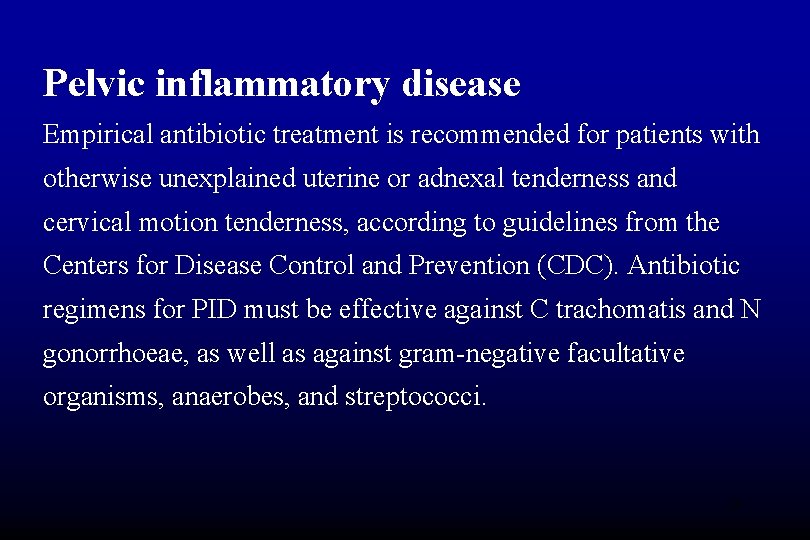 Pelvic inflammatory disease

Empirical antibiotic treatment is recommended for patients with otherwise unexplained uterine or adnexal tenderness and cervical motion tenderness, according to guidelines from the Centers for Disease Control and Prevention (CDC). Antibiotic regimens for PID must be effective against C trachomatis and N gonorrhoeae, as well as against gram-negative facultative organisms, anaerobes, and streptococci.